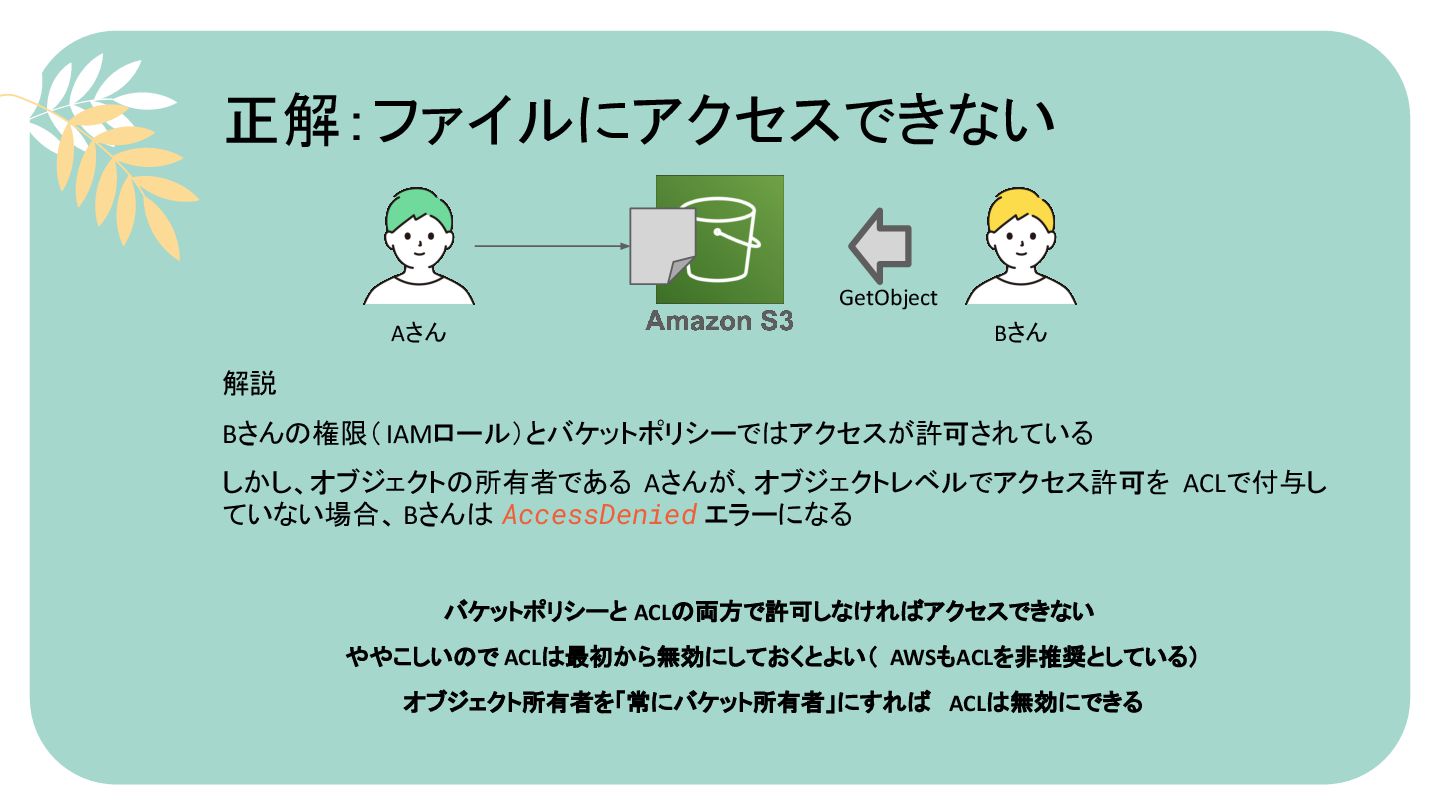 正解:ファイルにアクセスできない

Aさん

Amazon S3

GetObject

Bさん

解説

Bさんの権限(IAMロール)とバケットポリシーではアクセスが許可されている

しかし、オブジェクトの所有者である Aさんが、オブジェクトレベルでアクセス許可を ACLで付与していない場合、Bさんは AccessDenied エラーになる

バケットポリシーと ACLの両方で許可しなければアクセスできない

ややこしいので ACLは最初から無効にしておくとよい( AWSもACLを非推奨としている)

オブジェクト所有者を「常にバケット所有者」にすれば ACLは無効にできる